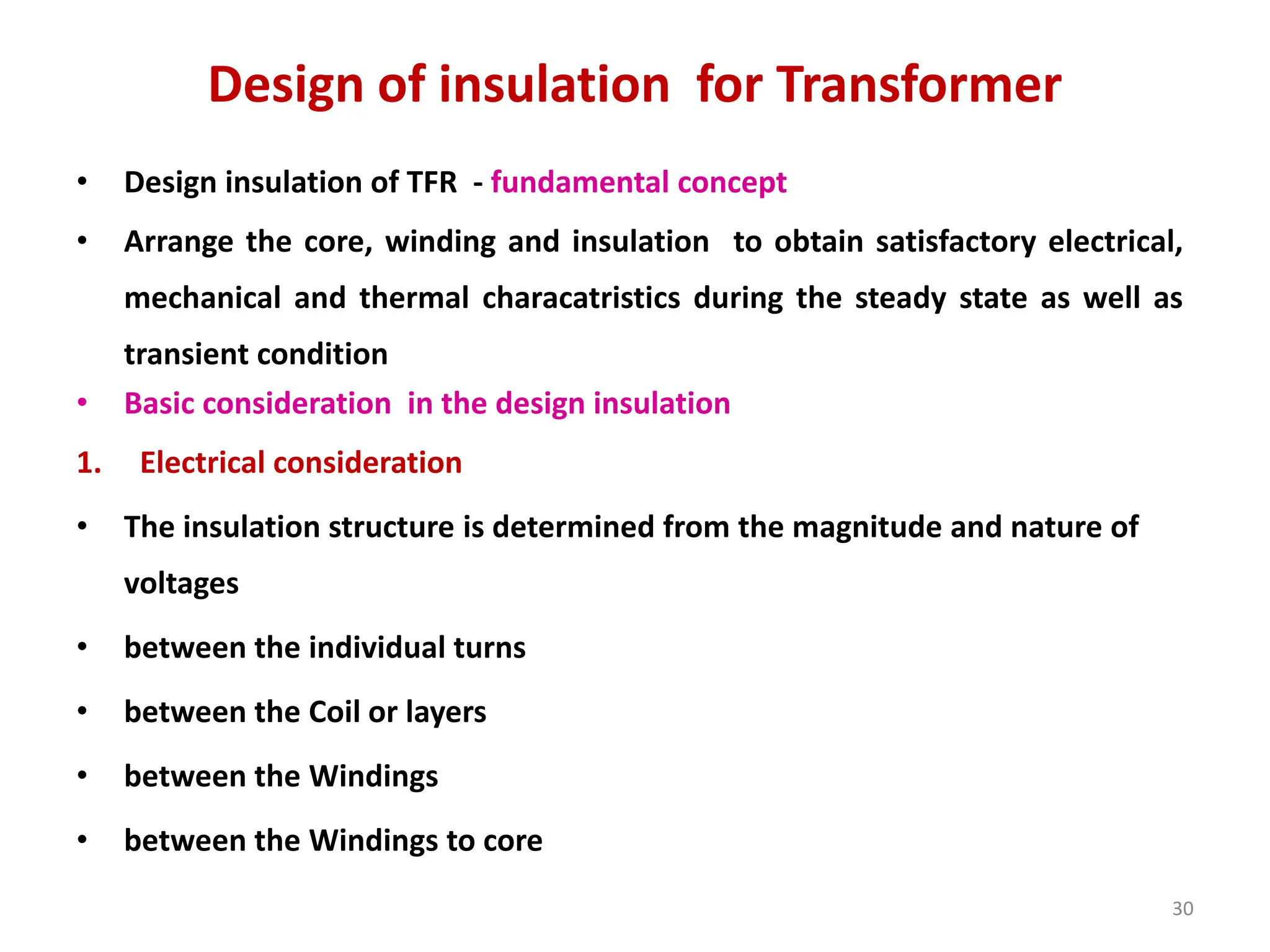 Design of insulation for Transformer

• Design insulation of TFR - fundamental concept

• Arrange the core, winding and insulation to obtain satisfactory electrical, mechanical and thermal characatristics during the steady state as well as transient condition

• Basic consideration in the design insulation

1. Electrical consideration

• The insulation structure is determined from the magnitude and nature of voltages

• between the individual turns

• between the Coil or layers

• between the Windings

• between the Windings to core

30